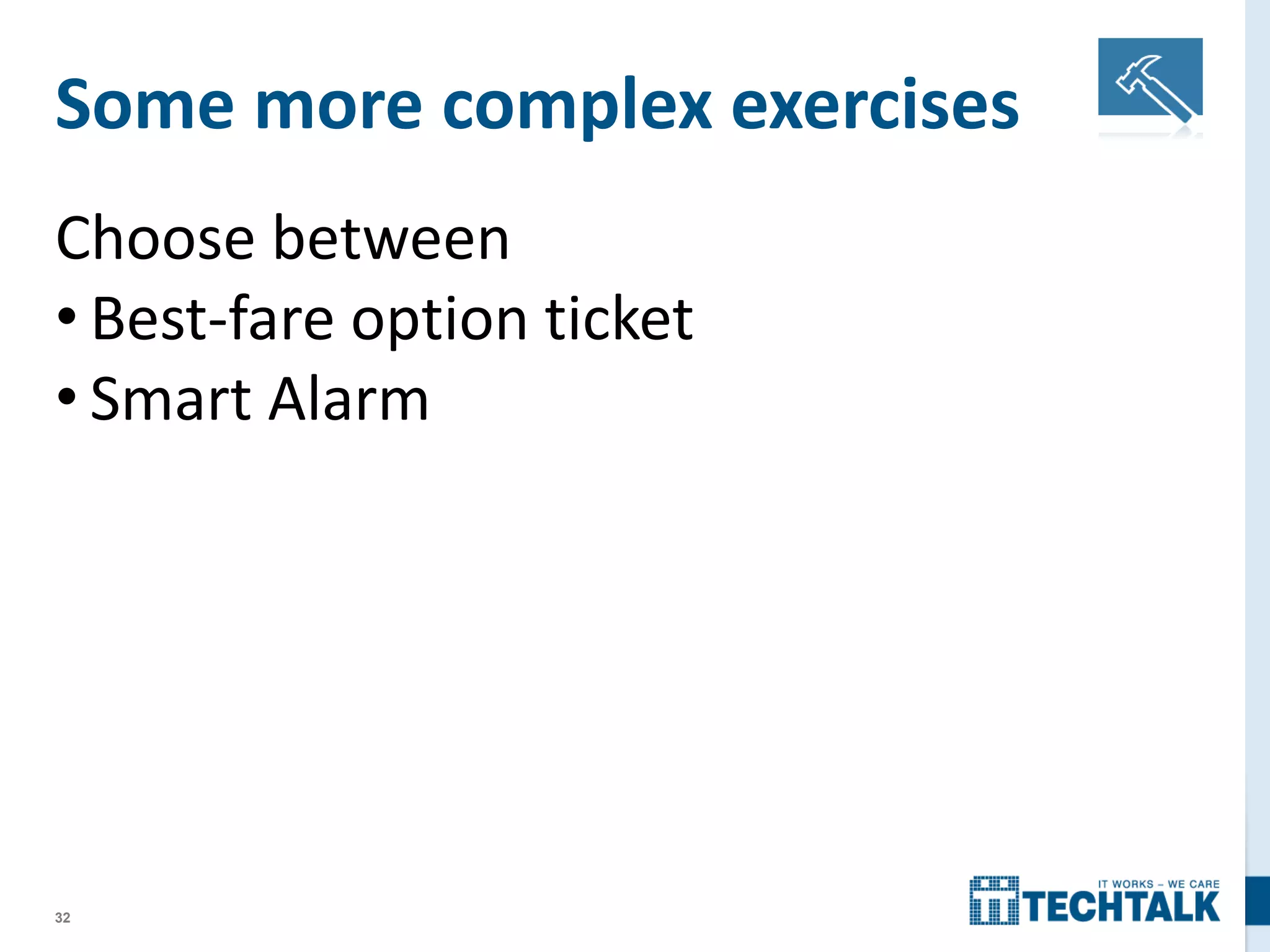 Some more complex exercises

Choose between

• Best-fare option ticket
• Smart Alarm

32

IT WORKS – WE CARE
TECHTALK